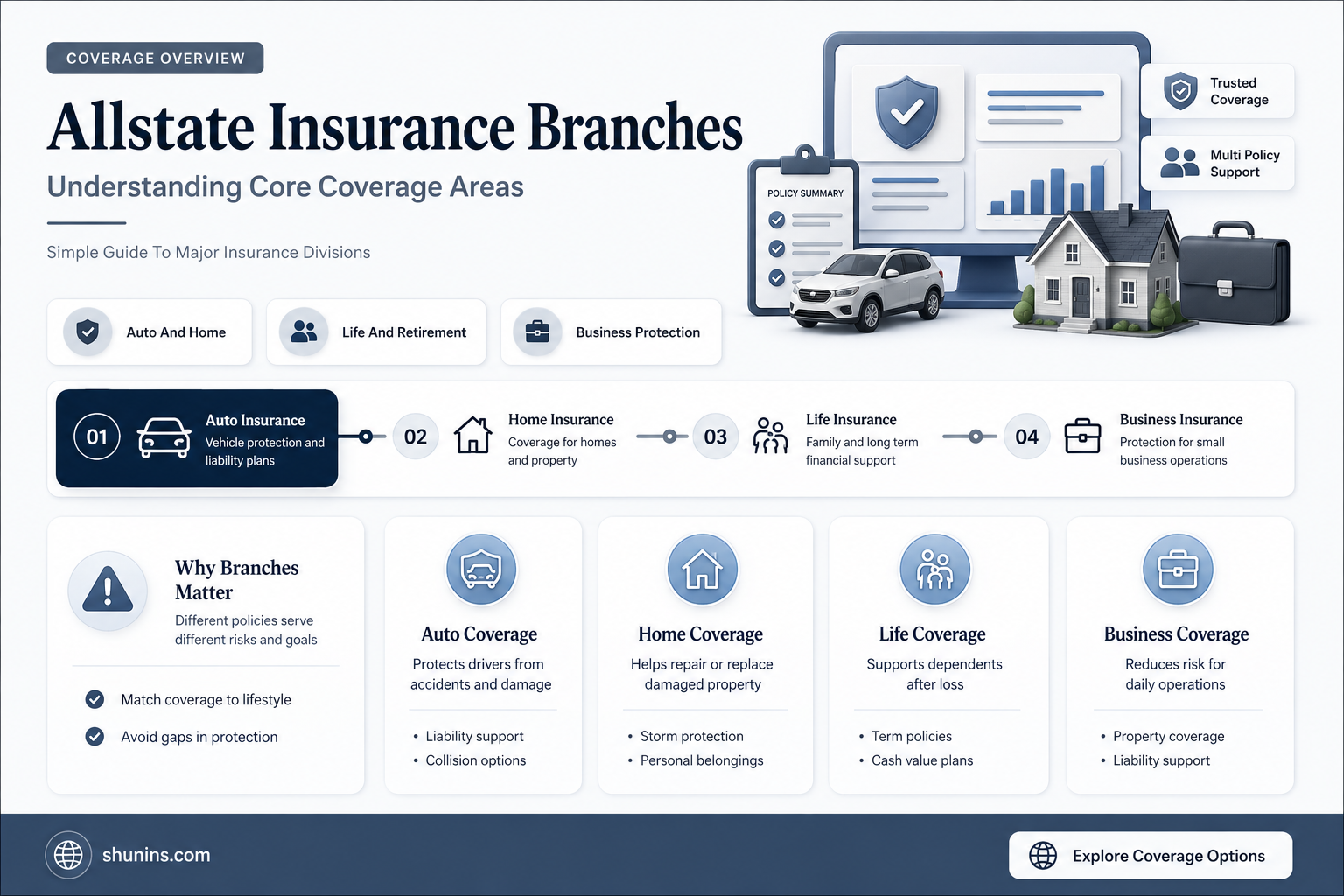 COVERAGE OVERVIEW

Allstate Insurance Branches

Understanding Core Coverage Areas

Simple Guide To Major Insurance Divisions

POLICY SUMMARY

Trusted Coverage

Multi Policy Support

Auto And Home

Life And Retirement

Business Protection

01 Auto Insurance
Vehicle protection and liability plans

02 Home Insurance
Coverage for homes and property

03 Life Insurance
Family and long term financial support

04 Business Insurance
Protection for small business operations

Why Branches Matter
Different policies serve different risks and goals

Match coverage to lifestyle

Avoid gaps in protection

Auto Coverage
Protects drivers from accidents and damage
• Liability support
• Collision options

Home Coverage
Helps repair or replace damaged property
• Storm protection
• Personal belongings

Life Coverage
Supports dependents after loss
• Term policies
• Cash value plans

Business Coverage
Reduces risk for daily operations
• Property coverage
• Liability support

shunins.com

Explore Coverage Options